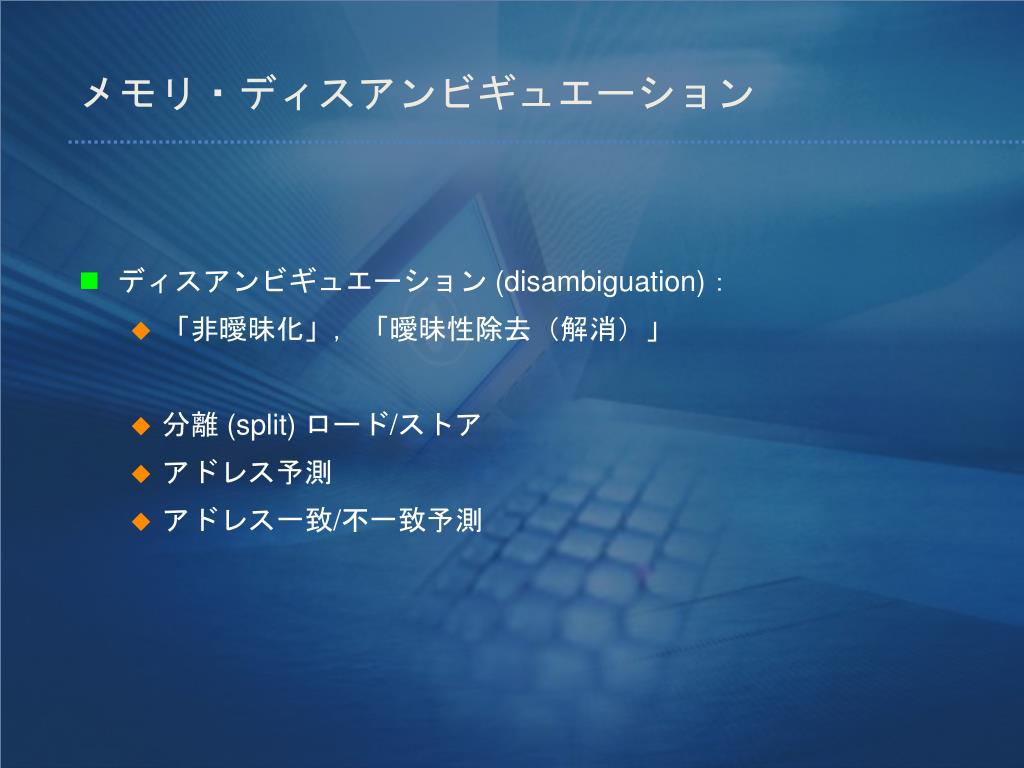 メモリ・ディスアンビギュエーション

ディスアンビギュエーション (disambiguation)：

「非曖昧化」，「曖昧性除去（解消）」

分離 (split) ロード/ストア

アドレス予測

アドレス一致/不一致予測